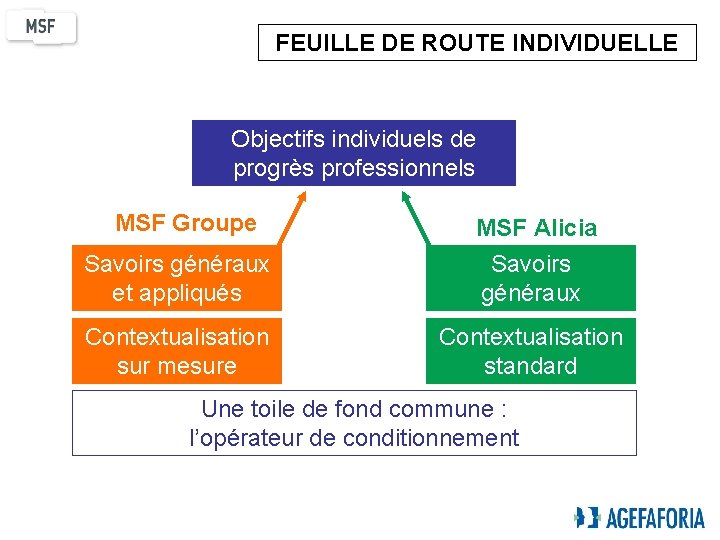 MSF

FEUILLE DE ROUTE INDIVIDUELLE

Objectifs individuels de progrès professionnels

MSF Groupe

Savoirs généraux et appliqués

Contextualisation sur mesure

MSF Alicia

Savoirs généraux

Contextualisation standard

Une toile de fond commune : l'opérateur de conditionnement

AGEFAFORIA